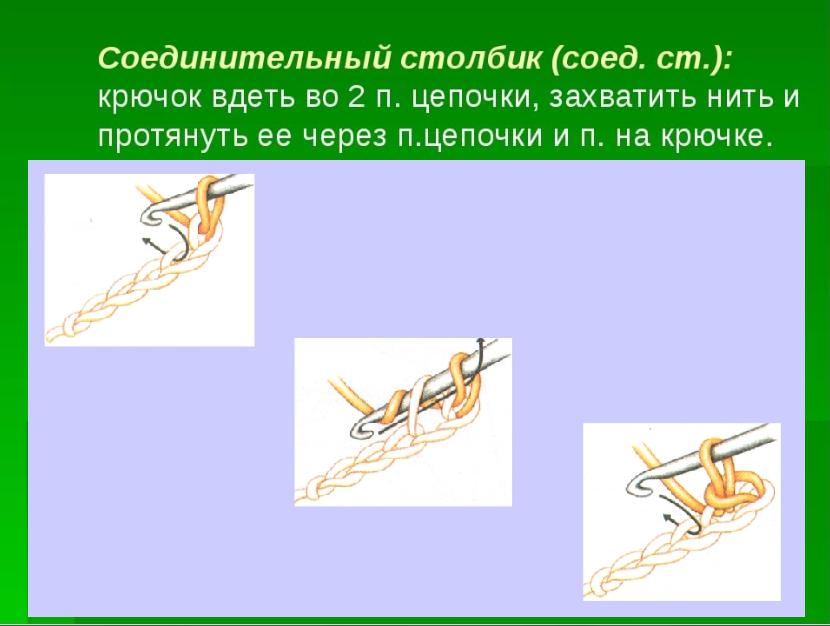 Соединительный столбик (соед. ст.): крючок вдеть во 2 п. цепочки, захватить нить и протянуть ее через п.цепочки и п. на крючке.